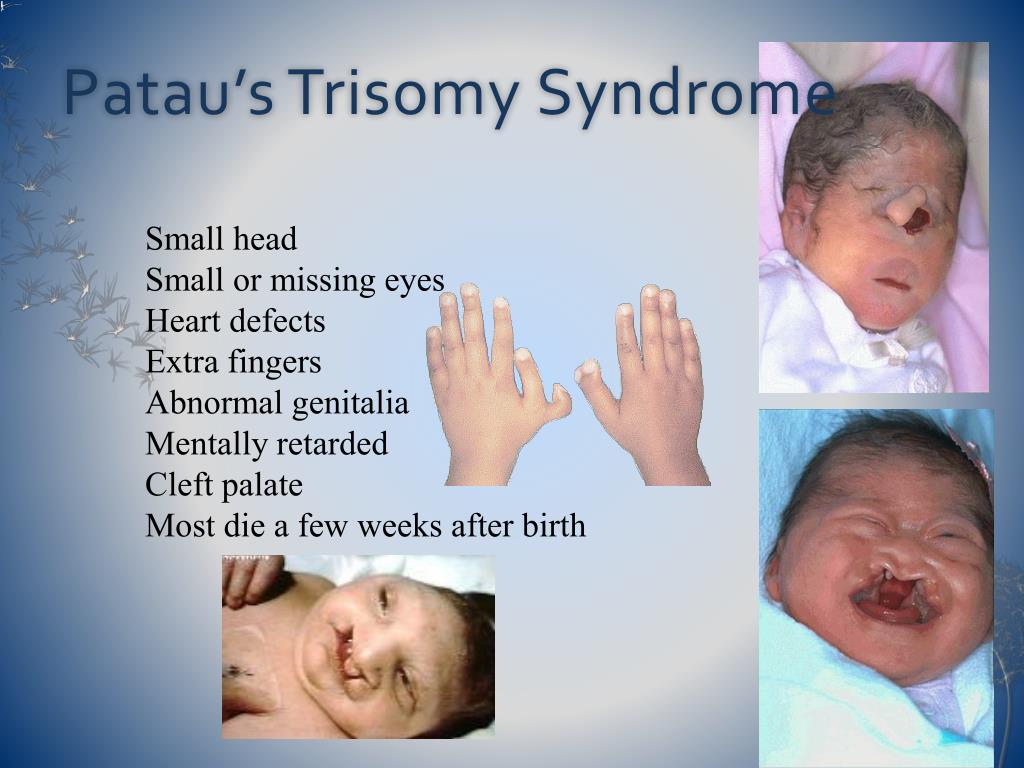 Patau's Trisomy Syndrome

Small head
Small or missing eyes
Heart defects
Extra fingers
Abnormal genitalia
Mentally retarded
Cleft palate
Most die a few weeks after birth